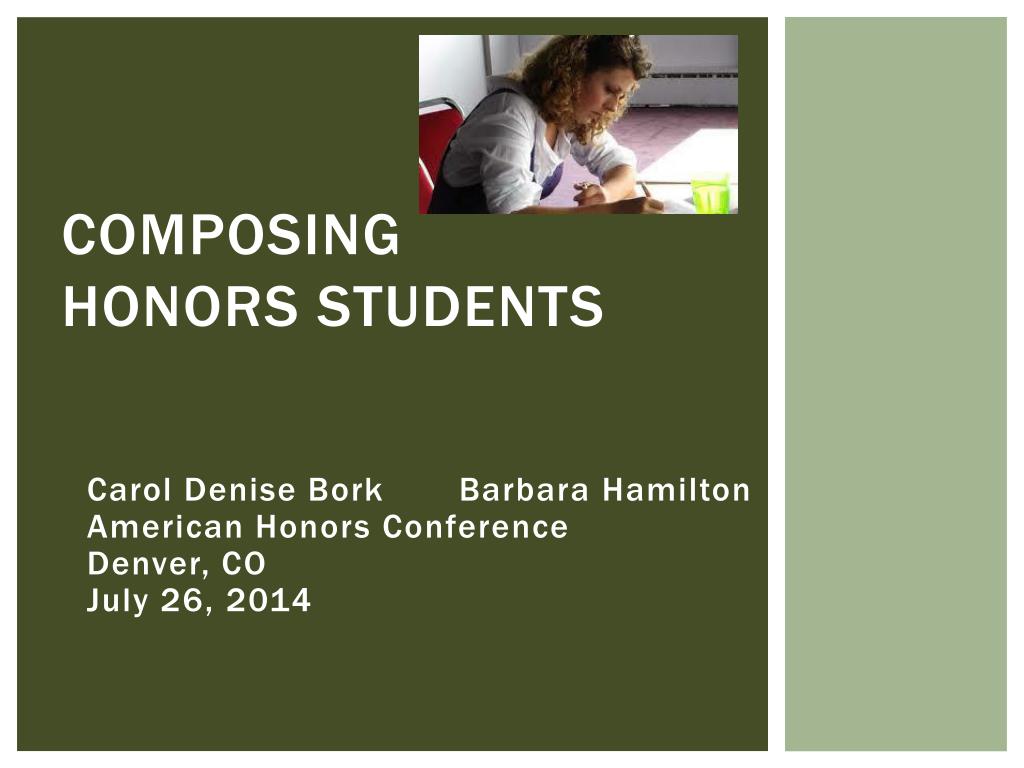 COMPOSING HONORS STUDENTS

Carol Denise Bork Barbara Hamilton
American Honors Conference
Denver, CO
July 26, 2014